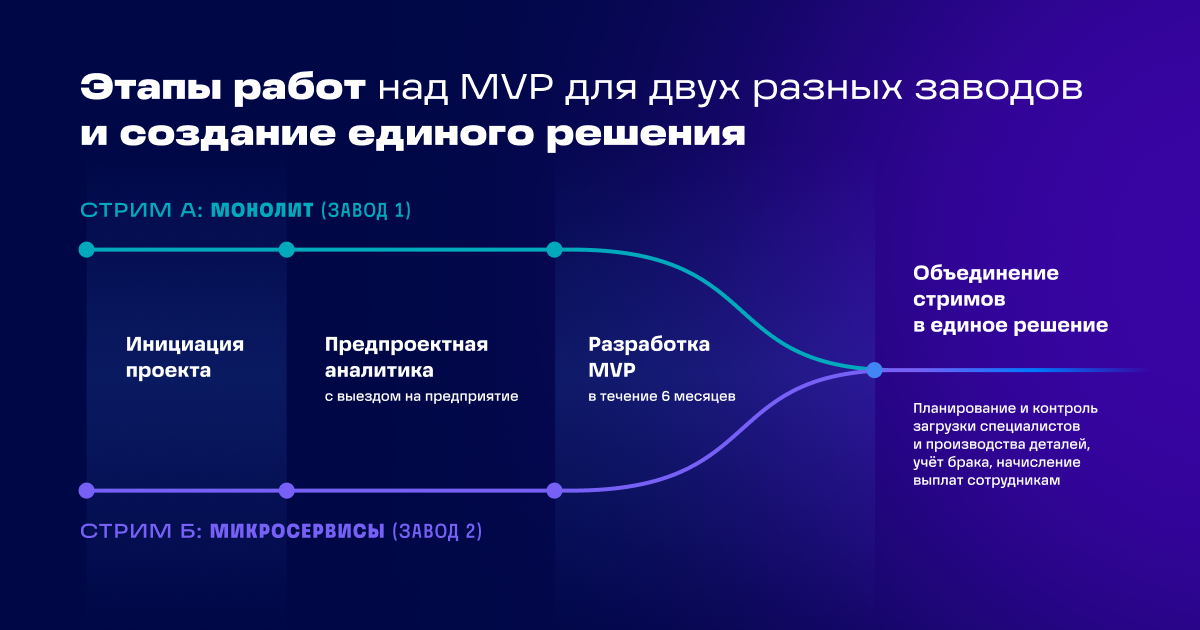 Этапы работ над MVP для двух разных заводов и создание единого решения

СТРИМ А: МОНОЛИТ (ЗАВОД 1)

Инициация проекта

Предпроектная аналитика
с выездом на предприятие

Разработка MVP
в течение 6 месяцев

Объединение стримов в единое решение

Планирование и контроль загрузки специалистов и производства деталей, учёт брака, начисление выплат сотрудникам

СТРИМ Б: МИКРОСЕРВИСЫ (ЗАВОД 2)